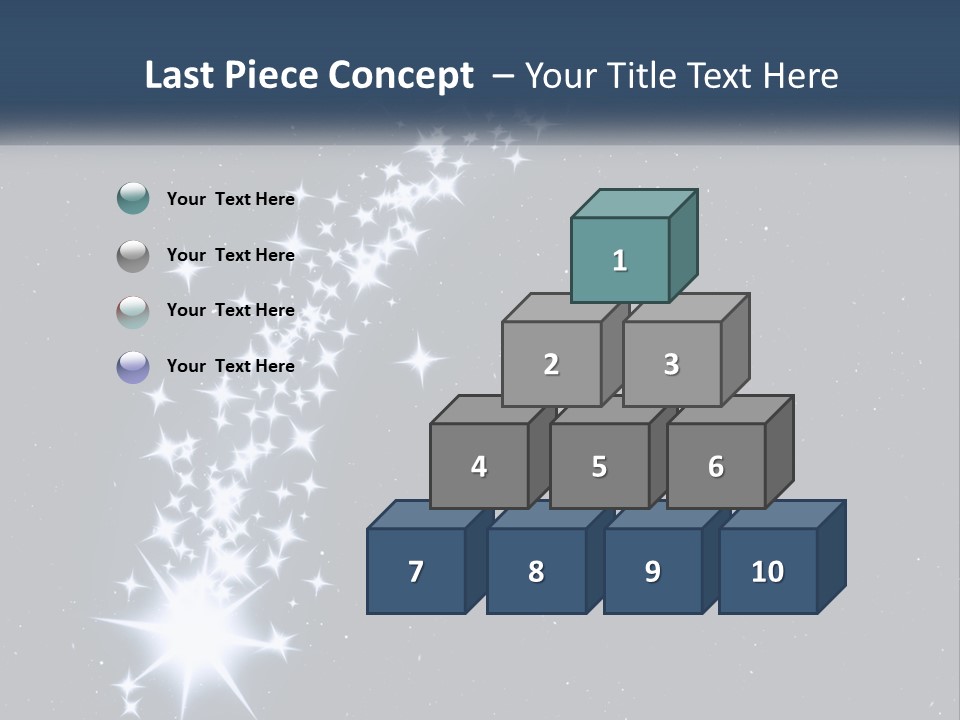 Last Piece Concept – Your Title Text Here

Your Text Here

Your Text Here

Your Text Here

Your Text Here

1

2 3

4 5 6

7 8 9 10